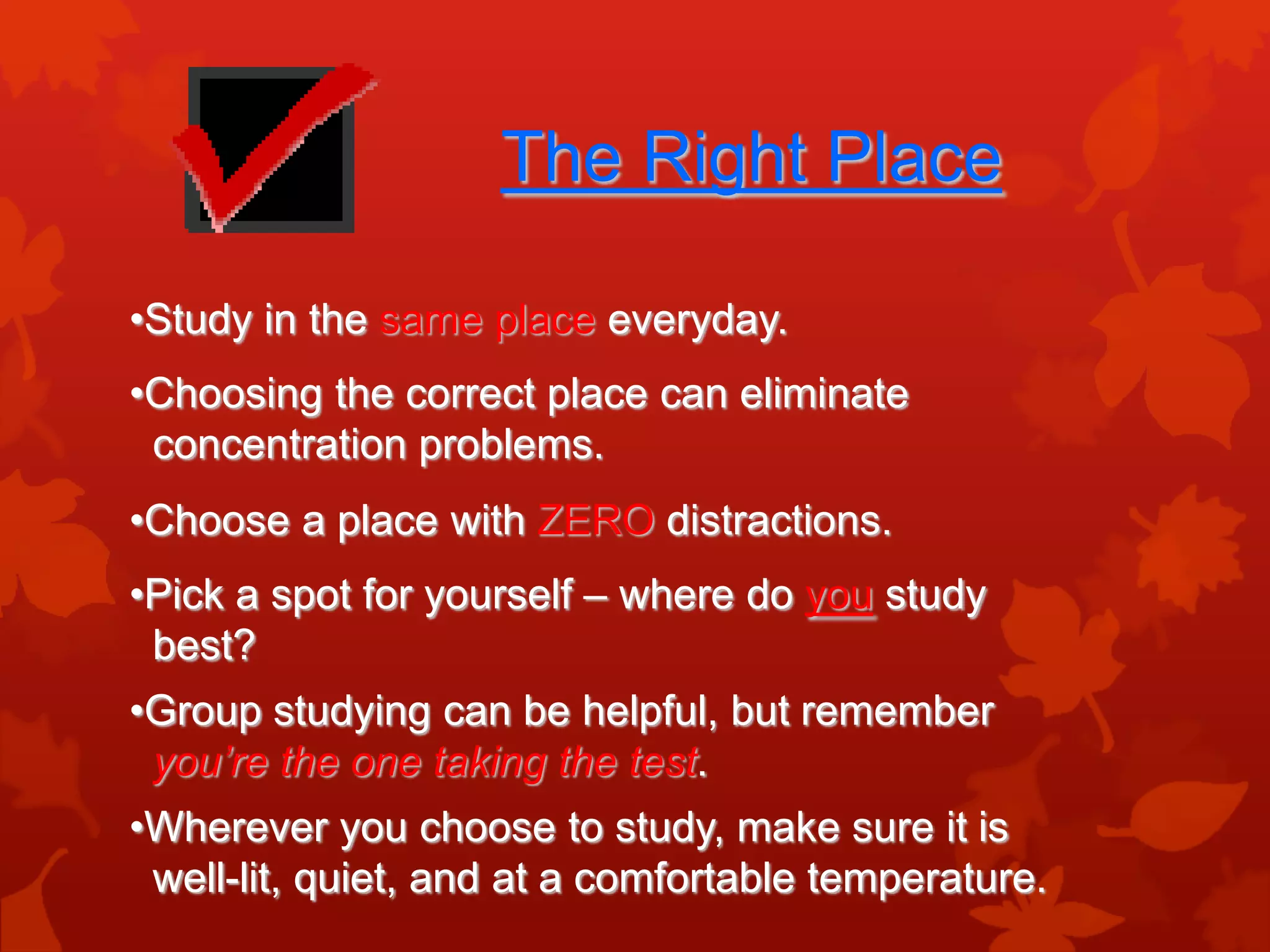 The Right Place

•Study in the same place everyday.

•Choosing the correct place can eliminate concentration problems.

•Choose a place with ZERO distractions.

•Pick a spot for yourself – where do you study best?

•Group studying can be helpful, but remember you're the one taking the test.

•Wherever you choose to study, make sure it is well-lit, quiet, and at a comfortable temperature.